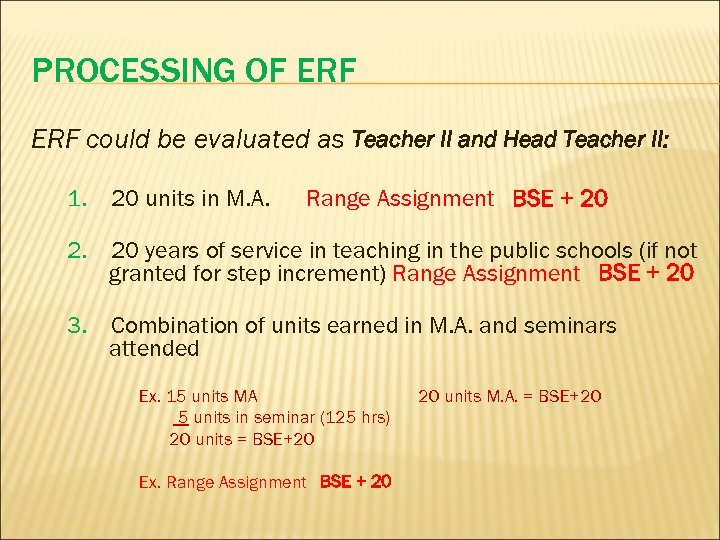 PROCESSING OF ERF

ERF could be evaluated as Teacher II and Head Teacher II:

1. 20 units in M.A. Range Assignment BSE + 20

2. 20 years of service in teaching in the public schools (if not granted for step increment) Range Assignment BSE + 20

3. Combination of units earned in M.A. and seminars attended

Ex. 15 units MA 20 units M.A. = BSE+20
5 units in seminar (125 hrs)
20 units = BSE+20

Ex. Range Assignment BSE + 20